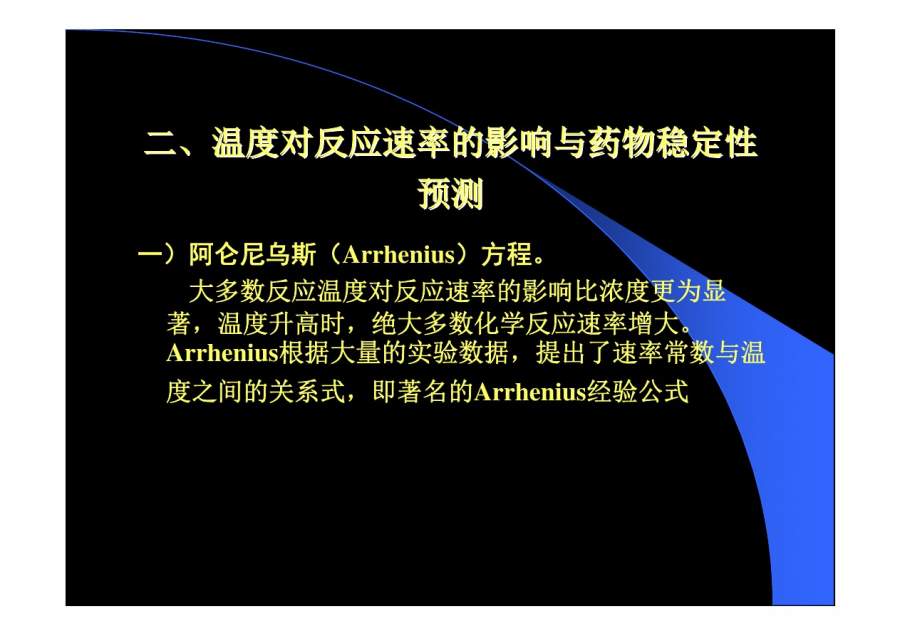 二、温度对反应速率的影响与药物稳定性预测

一）阿仑尼乌斯（Arrhenius）方程。

大多数反应温度对反应速率的影响比浓度更为显著，温度升高时，绝大多数化学反应速率增大。Arrhenius根据大量的实验数据，提出了速率常数与温度之间的关系式，即著名的Arrhenius经验公式